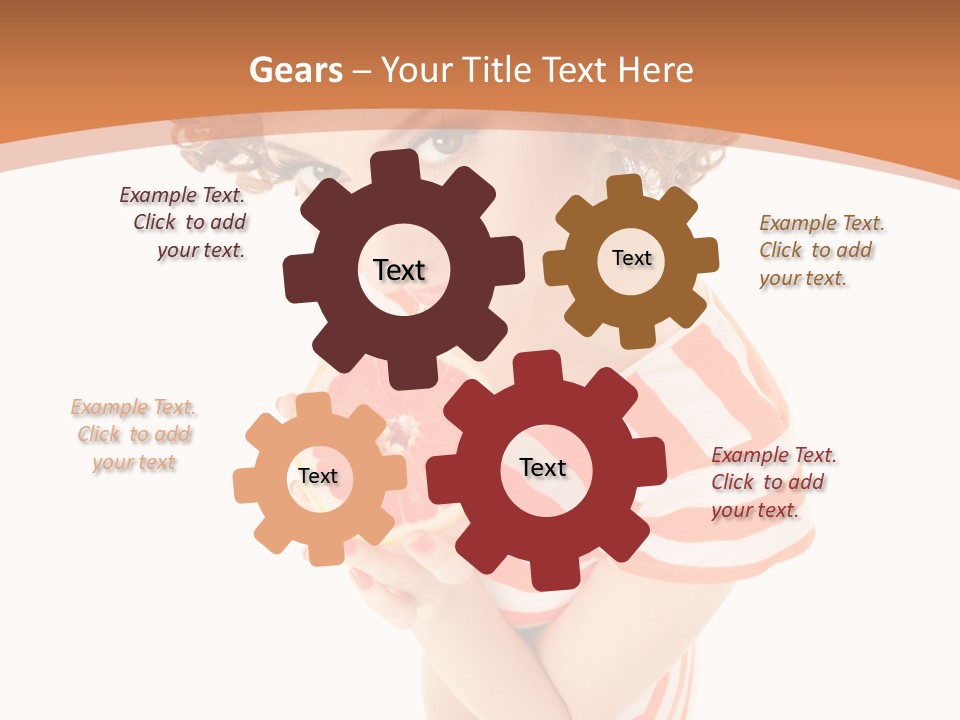 Gears – Your Title Text Here

Example Text. Click to add your text.

Text

Text

Example Text. Click to add your text.

Example Text. Click to add your text

Text

Text

Example Text. Click to add your text.